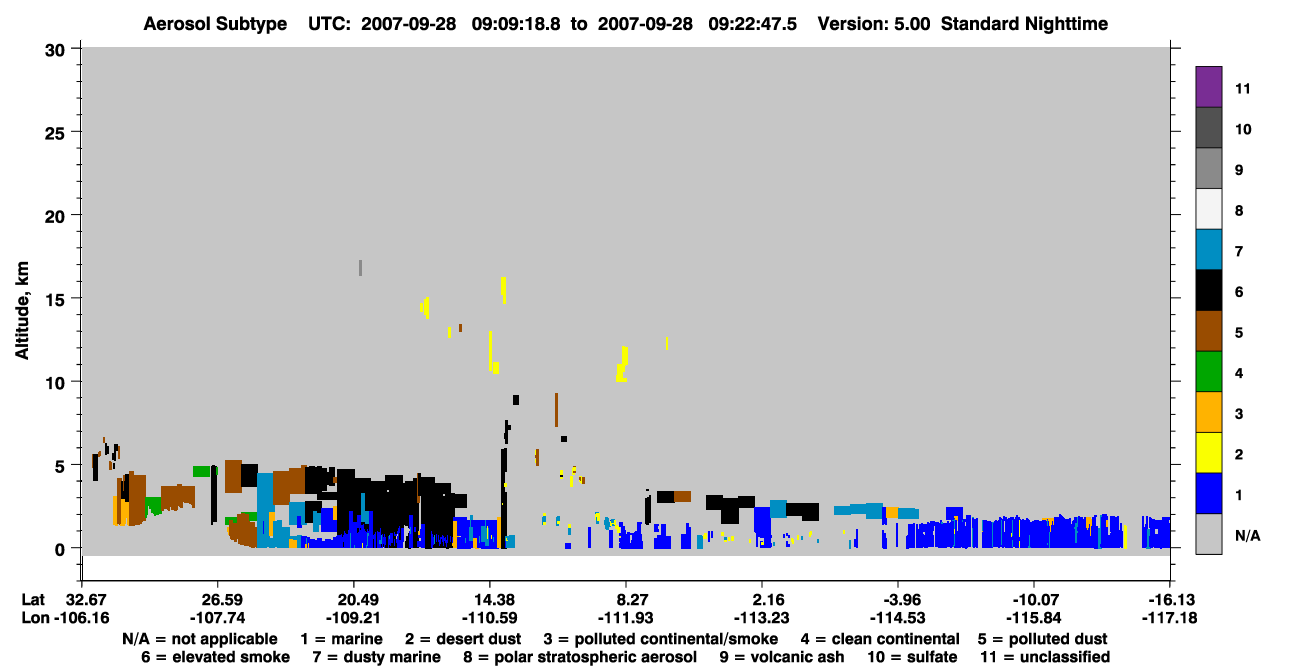 Aerosol Subtype UTC: 2007-09-28 09:09:18.8 to 2007-09-28 09:22:47.5 Version: 5.00 Standard Nighttime

Altitude, km

30
25
20
15
10
5
0

11
10
9
8
7
6
5
4
3
2
1
N/A

Lat 32.67 26.59 20.49 14.38 8.27 2.16 -3.96 -10.07 -16.13
Lon -106.16 -107.74 -109.21 -110.59 -111.93 -113.23 -114.53 -115.84 -117.18

N/A = not applicable 1 = marine 2 = desert dust 3 = polluted continental/smoke 4 = clean continental 5 = polluted dust
6 = elevated smoke 7 = dusty marine 8 = polar stratospheric aerosol 9 = volcanic ash 10 = sulfate 11 = unclassified